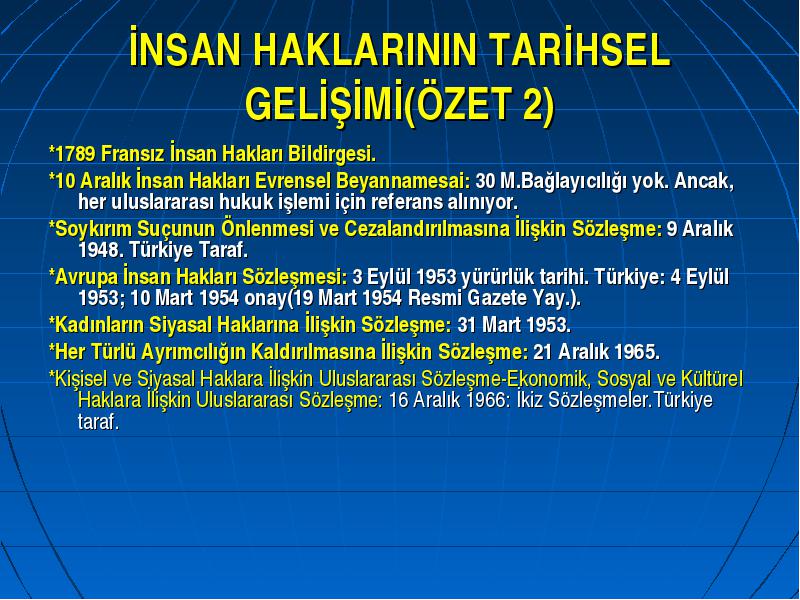 İNSAN HAKLARININ TARİHSEL GELİŞİMİ(ÖZET 2)

*1789 Fransız İnsan Hakları Bildirgesi.

*10 Aralık İnsan Hakları Evrensel Beyannamesai: 30 M.Bağlayıcılığı yok. Ancak, her uluslararası hukuk işlemi için referans alınıyor.

*Soykırım Suçunun Önlenmesi ve Cezalandırılmasına İlişkin Sözleşme: 9 Aralık 1948. Türkiye Taraf.

*Avrupa İnsan Hakları Sözleşmesi: 3 Eylül 1953 yürürlük tarihi. Türkiye: 4 Eylül 1953; 10 Mart 1954 onay(19 Mart 1954 Resmi Gazete Yay.).

*Kadınların Siyasal Haklarına İlişkin Sözleşme: 31 Mart 1953.

*Her Türlü Ayrımcılığın Kaldırılmasına İlişkin Sözleşme: 21 Aralık 1965.

*Kişisel ve Siyasal Haklara İlişkin Uluslararası Sözleşme-Ekonomik, Sosyal ve Kültürel Haklara İlişkin Uluslararası Sözleşme: 16 Aralık 1966: İkiz Sözleşmeler.Türkiye taraf.